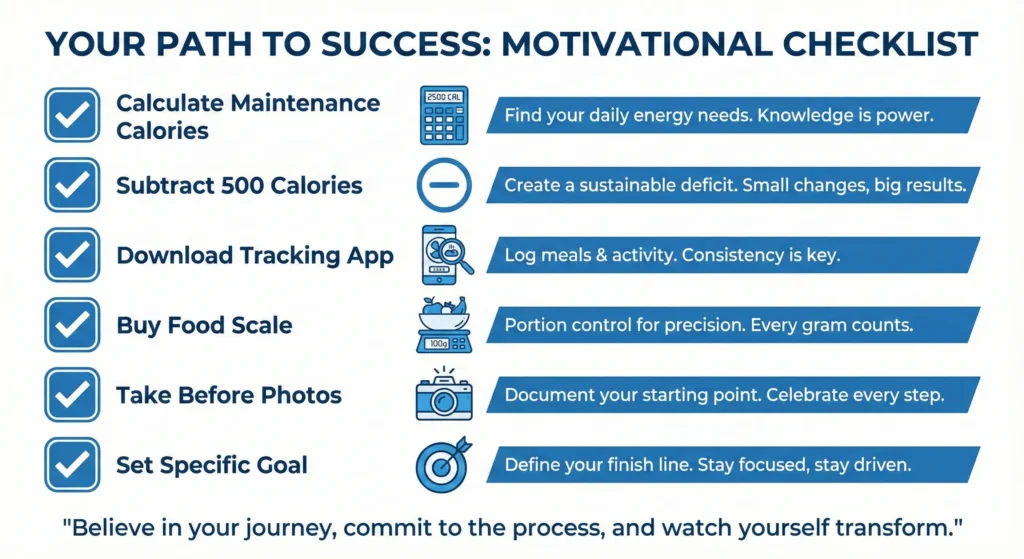 YOUR PATH TO SUCCESS: MOTIVATIONAL CHECKLIST

Calculate Maintenance Calories

2500 CAL

Find your daily energy needs. Knowledge is power.

Subtract 500 Calories

Create a sustainable deficit. Small changes, big results.

Download Tracking App

Log meals & activity. Consistency is key.

Buy Food Scale

100g

Portion control for precision. Every gram counts.

Take Before Photos

Document your starting point. Celebrate every step.

Set Specific Goal

Define your finish line. Stay focused, stay driven.

"Believe in your journey, commit to the process, and watch yourself transform."